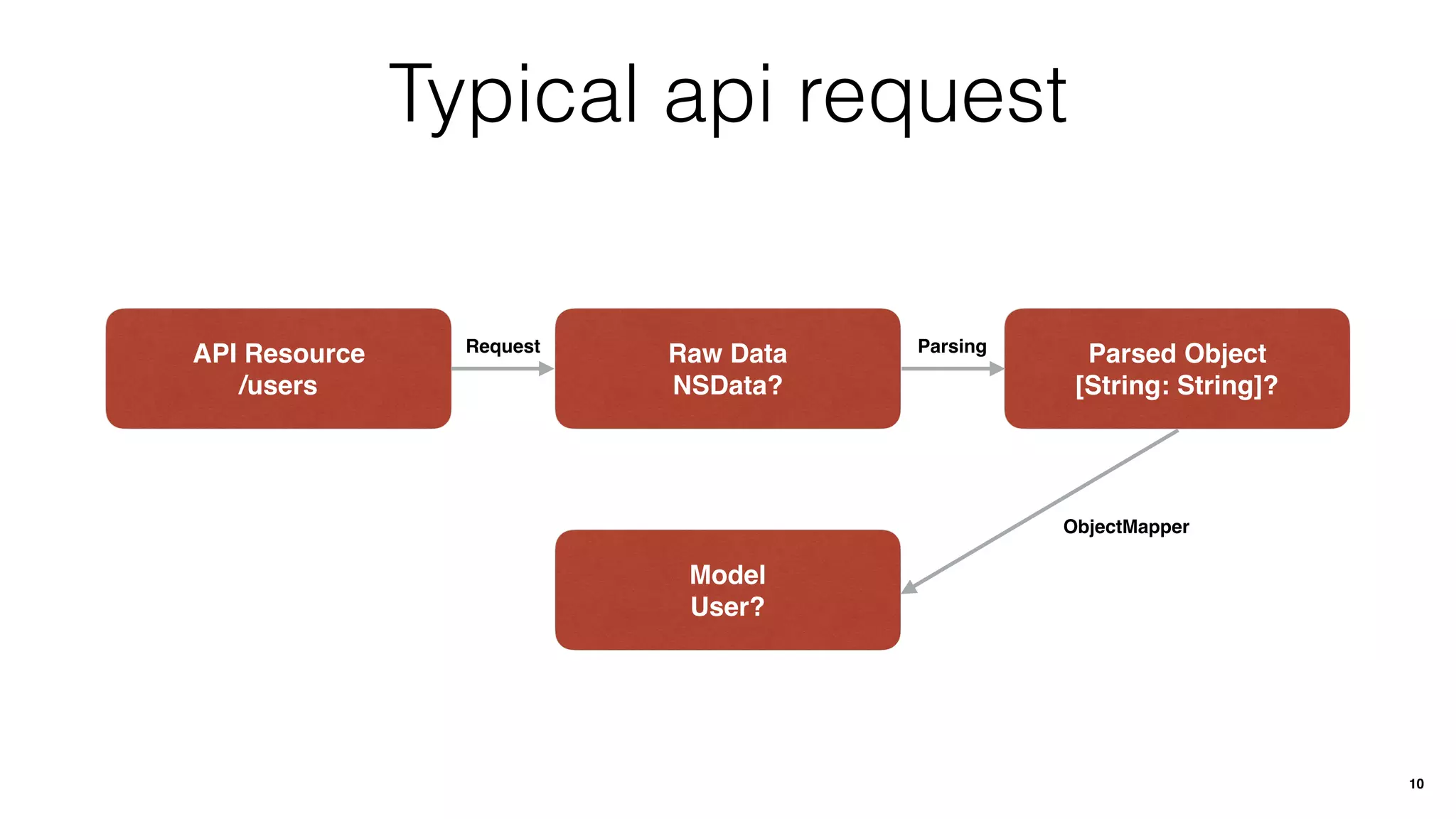 Typical api request

API Resource
/users

Request

Raw Data
NSData?

Parsing

Parsed Object
[String: String]?

ObjectMapper

Model
User?

10